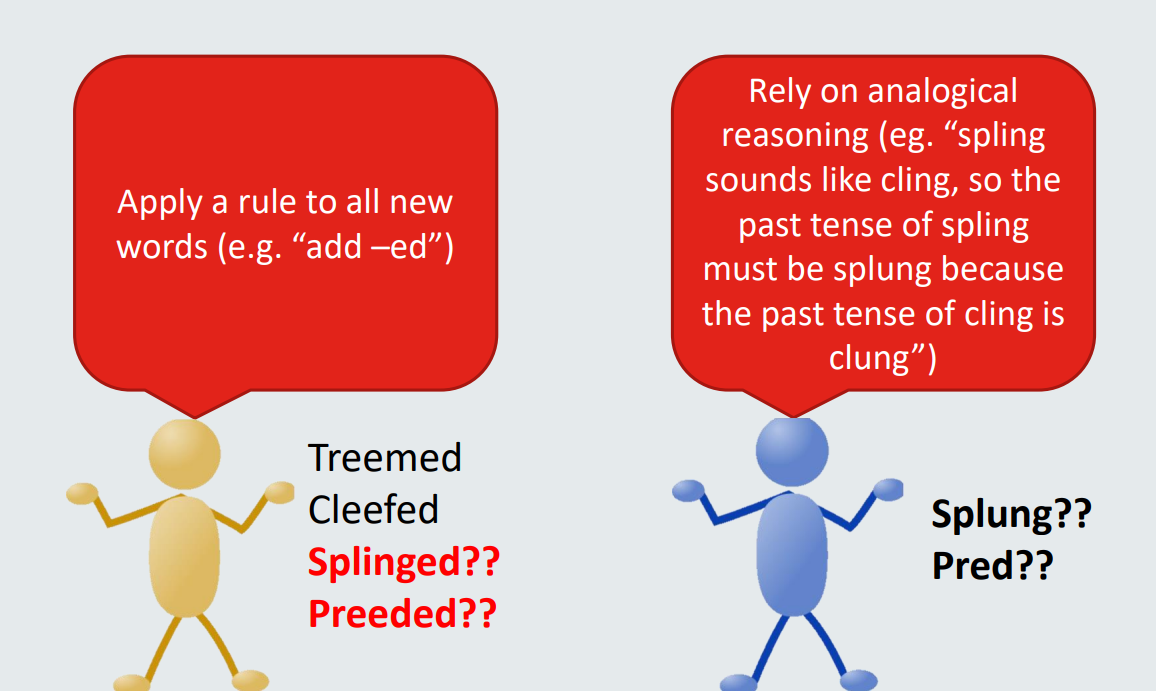 Apply a rule to all new words (e.g. “add –ed”)

Treemed
Cleefed
Splinged??
Preeded??

Rely on analogical reasoning (eg. “spling sounds like cling, so the past tense of spling must be splung because the past tense of cling is clung”)

Splung??
Pred??